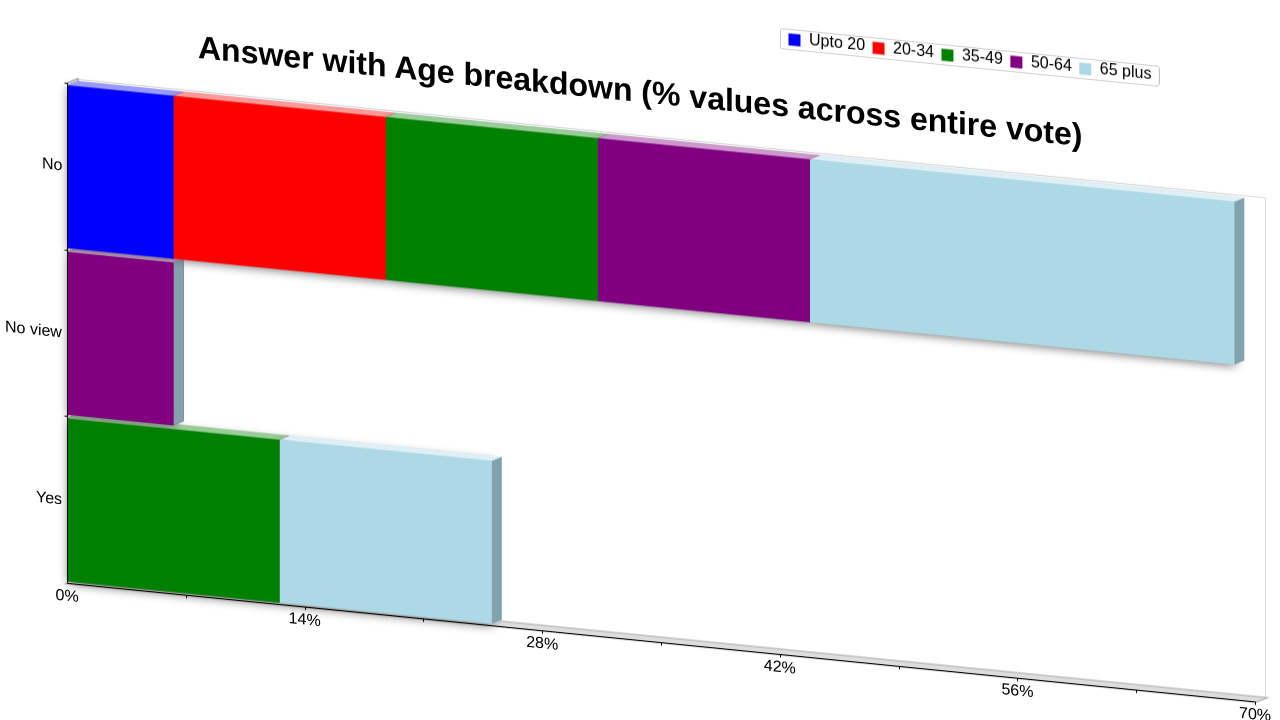 Answer with Age breakdown (% values across entire vote)

Upto 20 20-34 35-49 50-64 65 plus

No
No view
Yes

0%
14%
28%
42%
56%
70%